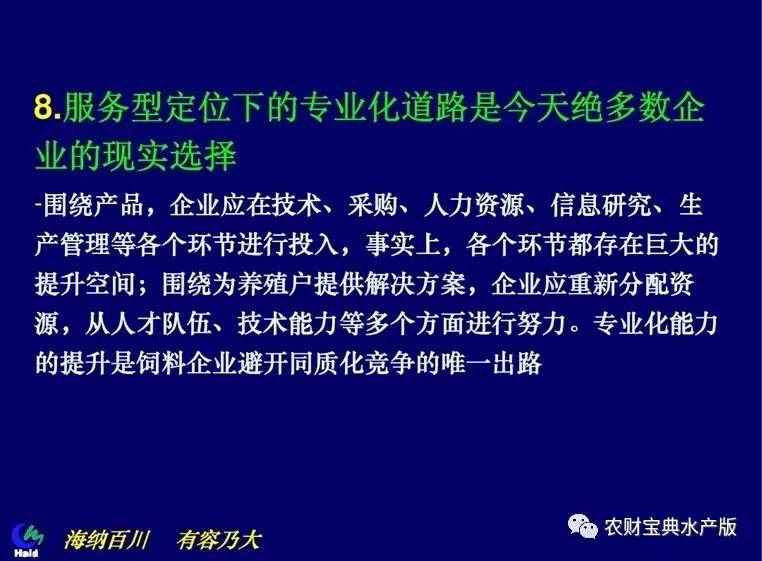 8.服务型定位下的专业化道路是今天绝多数企业的现实选择

-围绕产品，企业应在技术、采购、人力资源、信息研究、生产管理等各个环节进行投入，事实上，各个环节都存在巨大的提升空间；围绕为养殖户提供解决方案，企业应重新分配资源，从人才队伍、技术能力等多个方面进行努力。专业化能力的提升是饲料企业避开同质化竞争的唯一出路

Haid 海纳百川 有容乃大

农财宝典水产版